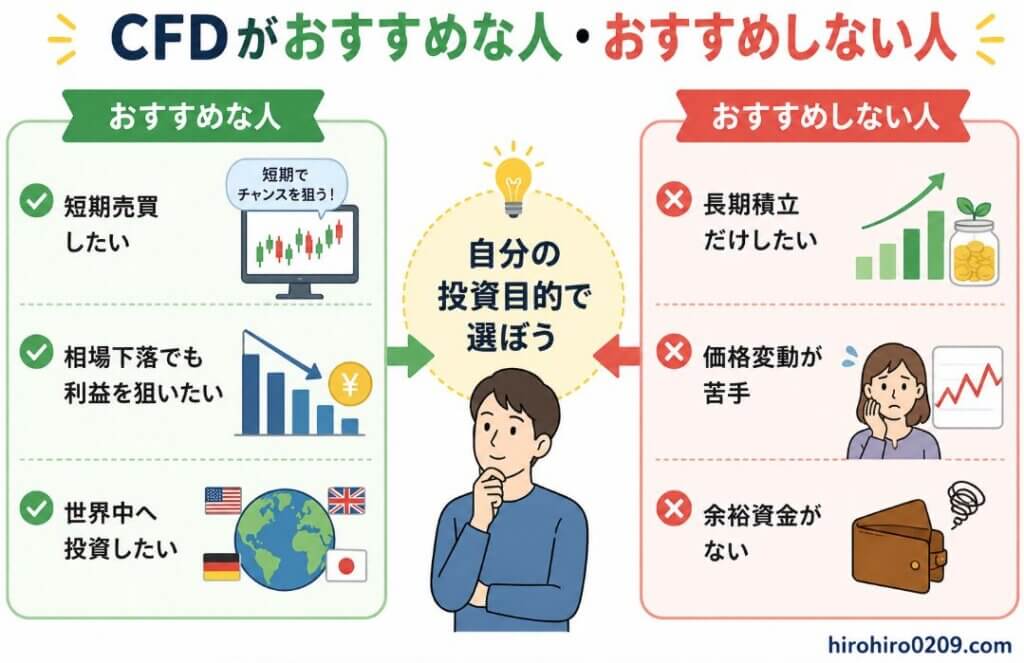 CFDがおすすめな人・おすすめしない人

おすすめな人

短期売買したい

短期でチャンスを狙う!

相場下落でも利益を狙いたい

¥

世界中へ投資したい

自分の投資目的で選ぼう

おすすめしない人

長期積立だけしたい

価格変動が苦手

余裕資金がない

hirohiro0209.com